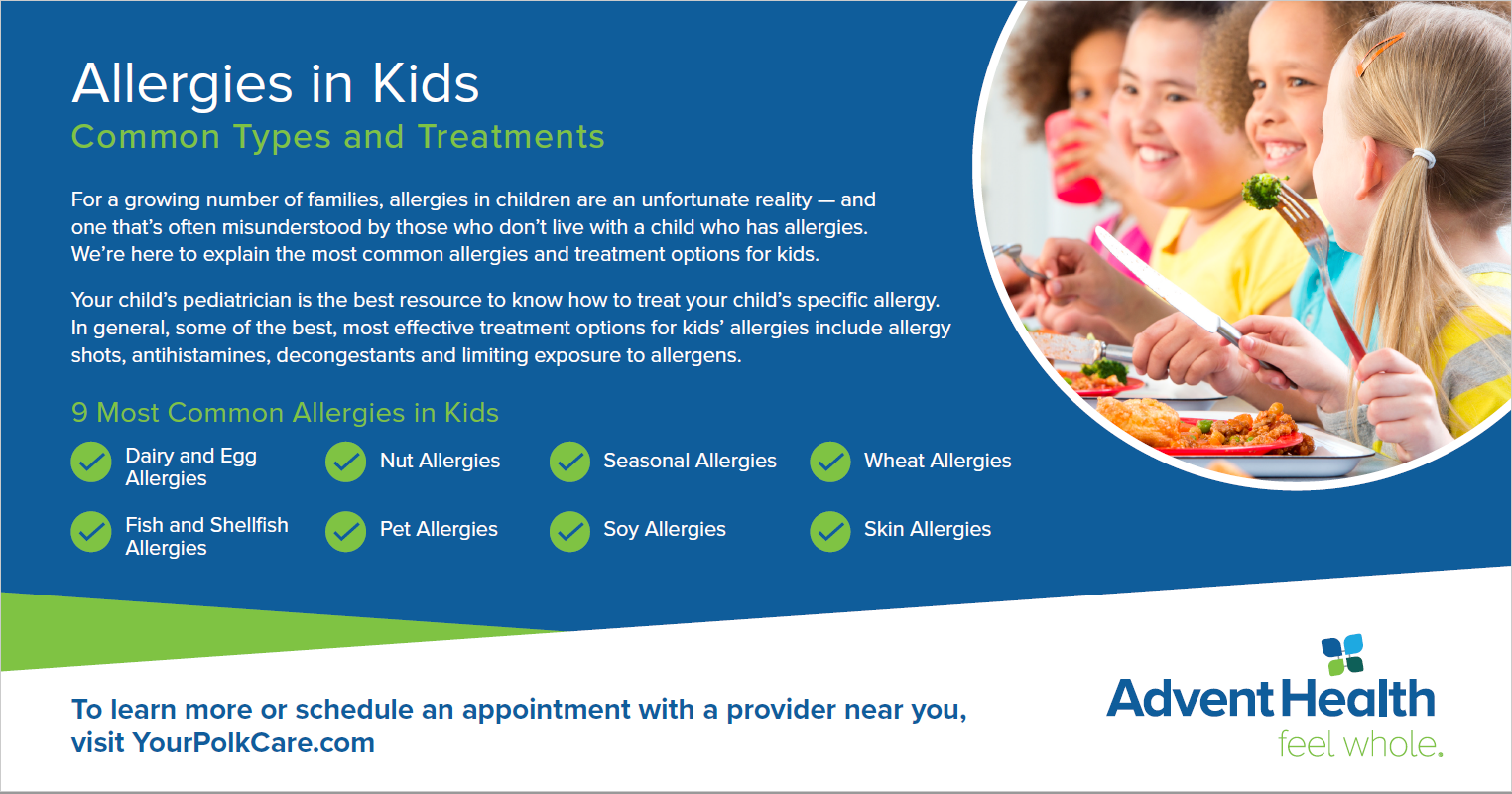 Allergies in Kids
Common Types and Treatments

For a growing number of families, allergies in children are an unfortunate reality — and one that's often misunderstood by those who don't live with a child who has allergies. We're here to explain the most common allergies and treatment options for kids.

Your child's pediatrician is the best resource to know how to treat your child's specific allergy. In general, some of the best, most effective treatment options for kids' allergies include allergy shots, antihistamines, decongestants and limiting exposure to allergens.

9 Most Common Allergies in Kids

Dairy and Egg Allergies
Nut Allergies
Seasonal Allergies
Wheat Allergies
Fish and Shellfish Allergies
Pet Allergies
Soy Allergies
Skin Allergies

To learn more or schedule an appointment with a provider near you, visit YourPolkCare.com

AdventHealth
feel whole.